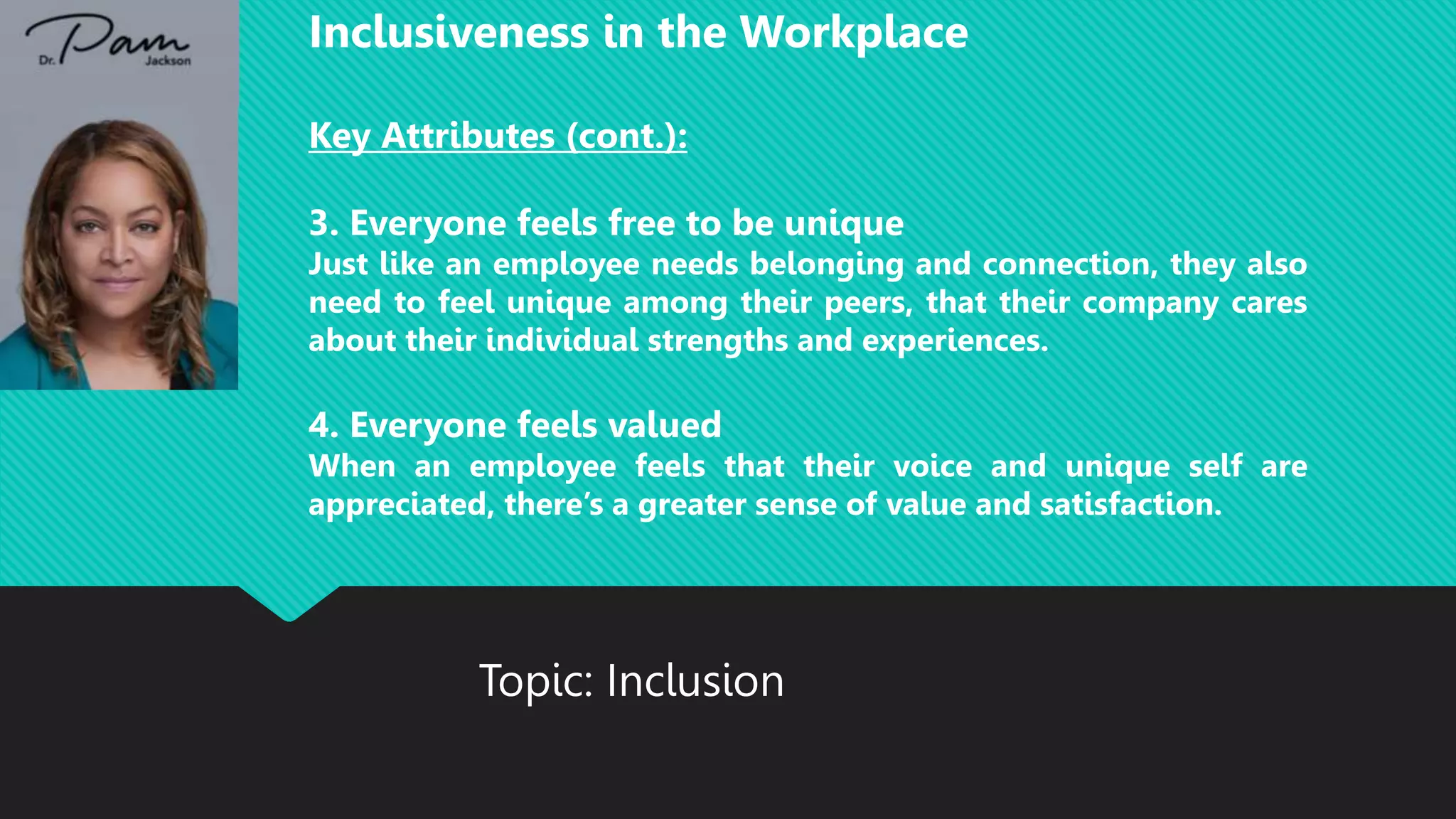 Dr. Pam Jackson

Inclusiveness in the Workplace

Key Attributes (cont.):

3. Everyone feels free to be unique
Just like an employee needs belonging and connection, they also need to feel unique among their peers, that their company cares about their individual strengths and experiences.

4. Everyone feels valued
When an employee feels that their voice and unique self are appreciated, there's a greater sense of value and satisfaction.

Topic: Inclusion